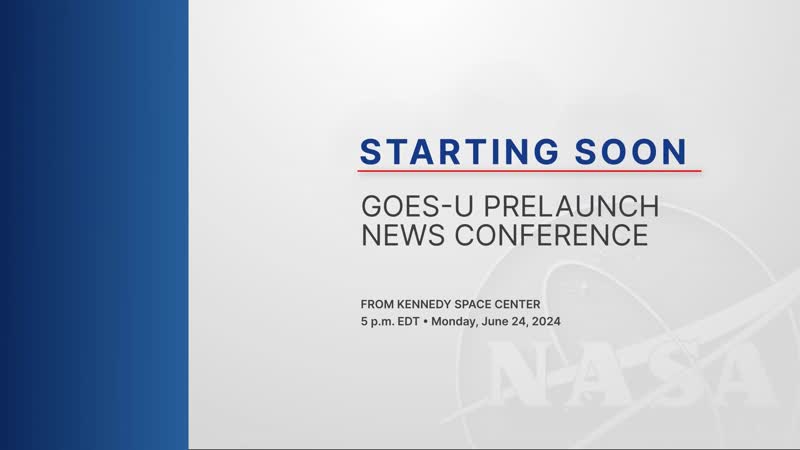 STARTING SOON

GOES-U PRELAUNCH NEWS CONFERENCE

FROM KENNEDY SPACE CENTER
5 p.m. EDT • Monday, June 24, 2024

NASA